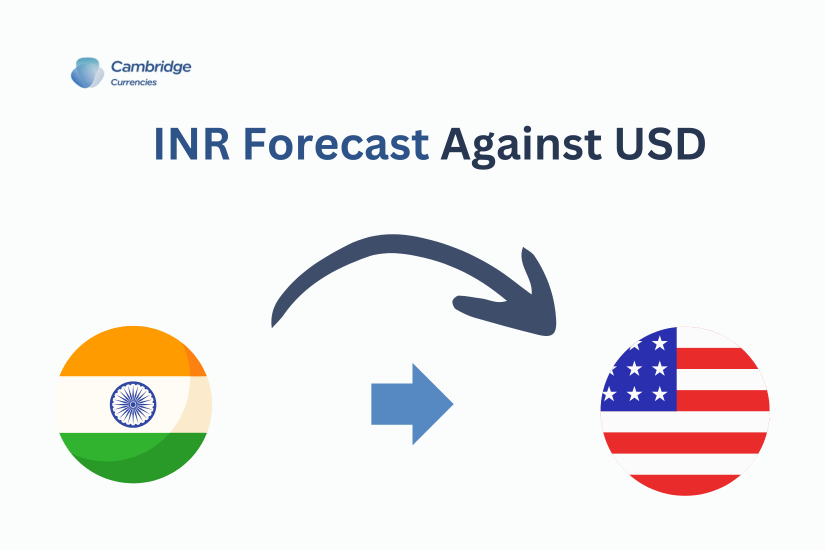 Cambridge
Currencies

INR Forecast Against USD